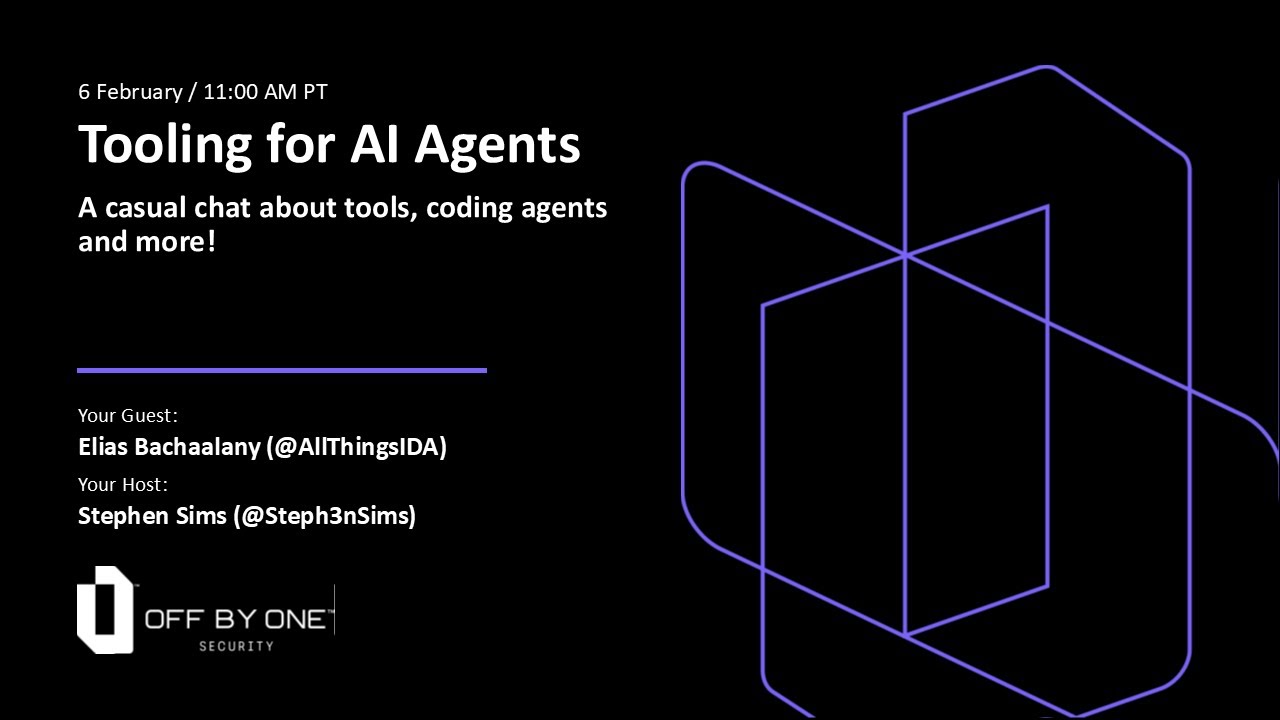 6 February / 11:00 AM PT

Tooling for AI Agents

A casual chat about tools, coding agents and more!

Your Guest:

Elias Bachaalany (@AllThingsIDA)

Your Host:

Stephen Sims (@Steph3nSims)

OFF BY ONE™

SECURITY